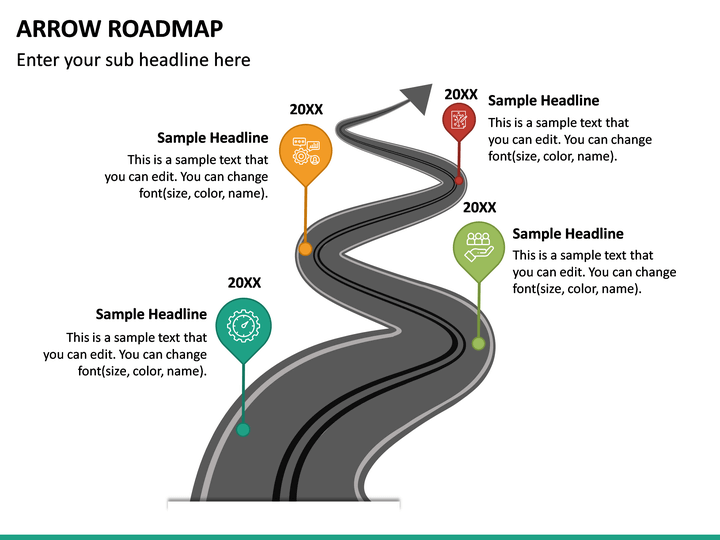 ARROW ROADMAP

Enter your sub headline here

20XX

Sample Headline

This is a sample text that you can edit. You can change font(size, color, name).

20XX

Sample Headline

This is a sample text that you can edit. You can change font(size, color, name).

20XX

Sample Headline

This is a sample text that you can edit. You can change font(size, color, name).

20XX

Sample Headline

This is a sample text that you can edit. You can change font(size, color, name).